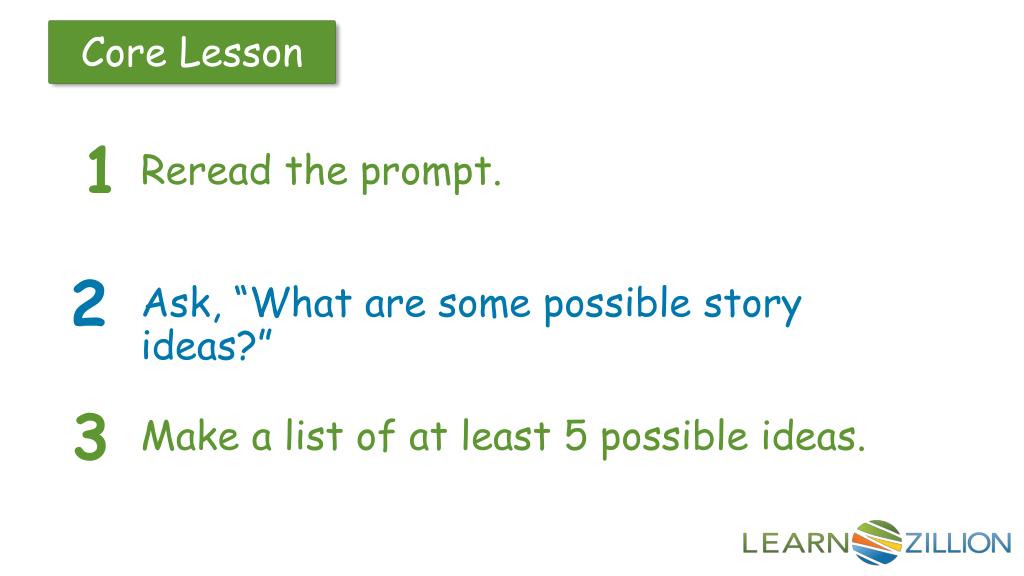 Core Lesson

1 Reread the prompt.

2 Ask, “What are some possible story ideas?”

3 Make a list of at least 5 possible ideas.

LEARNZILLION